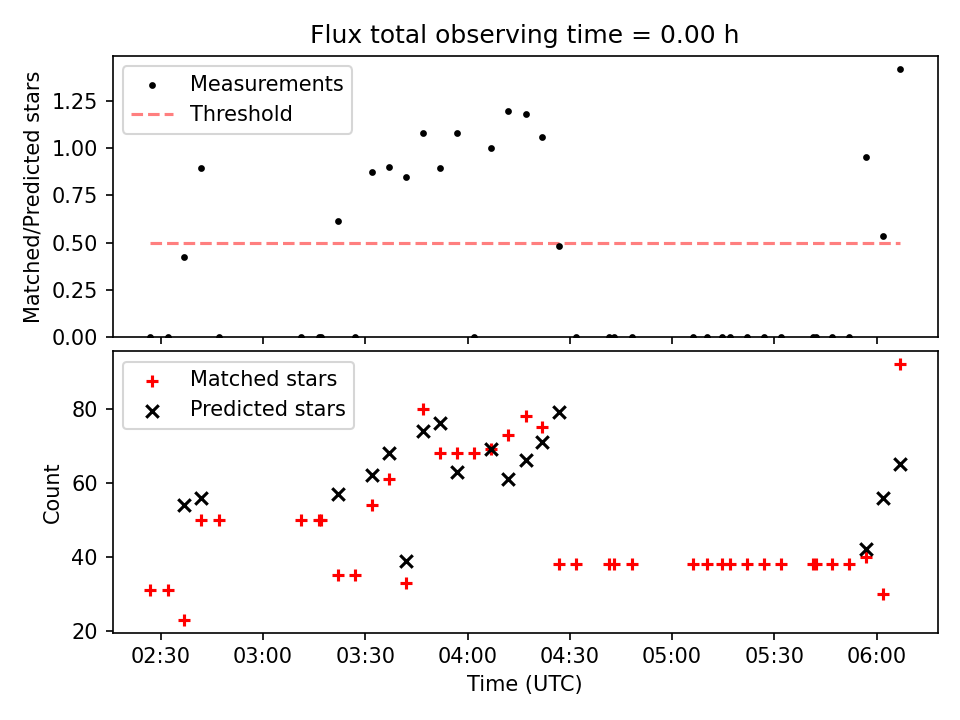 Flux total observing time = 0.00 h

Measurements
Threshold

Matched/Predicted stars

1.25
1.00
0.75
0.50
0.25
0.00

Matched stars
Predicted stars

Count

80
60
40
20

02:30
03:00
03:30
04:00
04:30
05:00
05:30
06:00

Time (UTC)